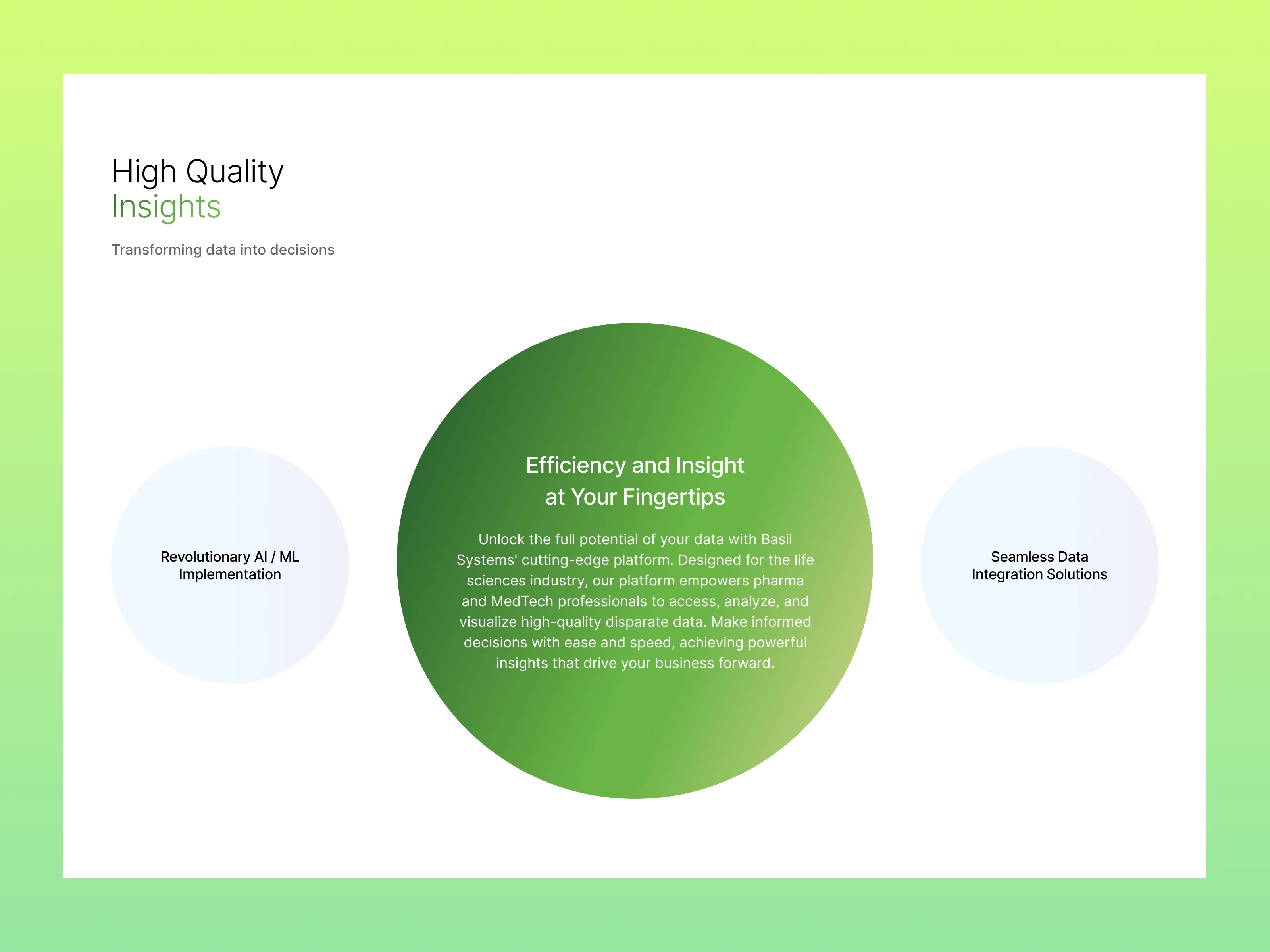 High Quality
Insights

Transforming data into decisions

Revolutionary AI / ML Implementation

Efficiency and Insight at Your Fingertips

Unlock the full potential of your data with Basil Systems' cutting-edge platform. Designed for the life sciences industry, our platform empowers pharma and MedTech professionals to access, analyze, and visualize high-quality disparate data. Make informed decisions with ease and speed, achieving powerful insights that drive your business forward.

Seamless Data Integration Solutions